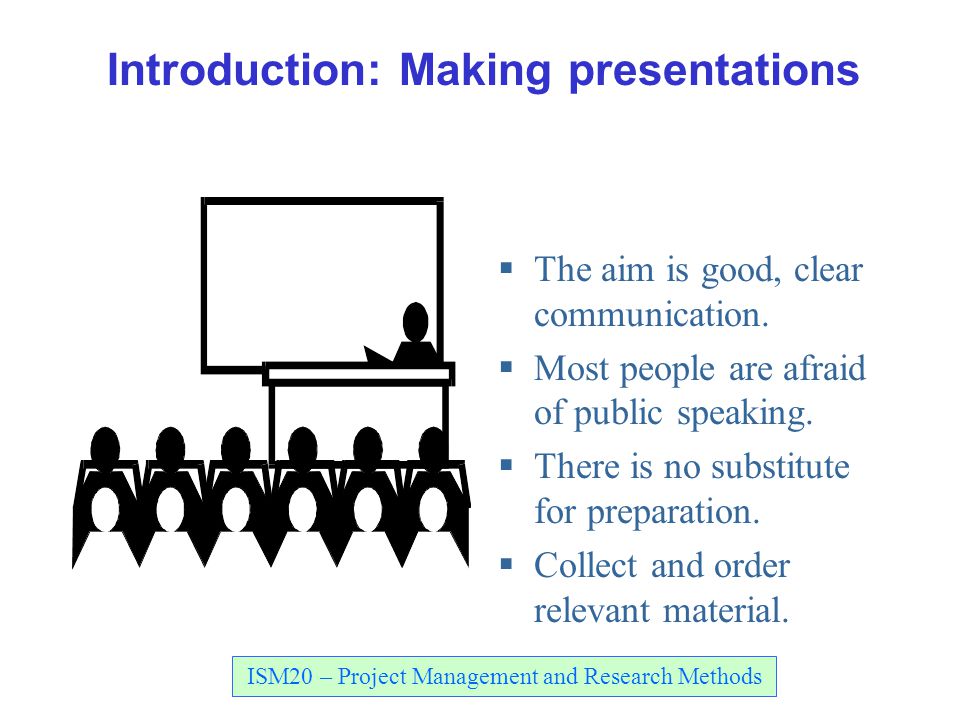 Introduction: Making presentations

▪ The aim is good, clear communication.

▪ Most people are afraid of public speaking.

▪ There is no substitute for preparation.

▪ Collect and order relevant material.

ISM20 – Project Management and Research Methods